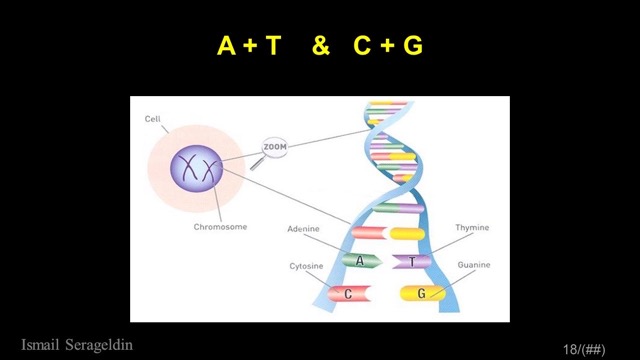 A + T & C + G

Cell

ZOOM

Chromosome

Adenine

Thymine

A

T

Cytosine

Guanine

C

G

Ismail Serageldin

18/(##)